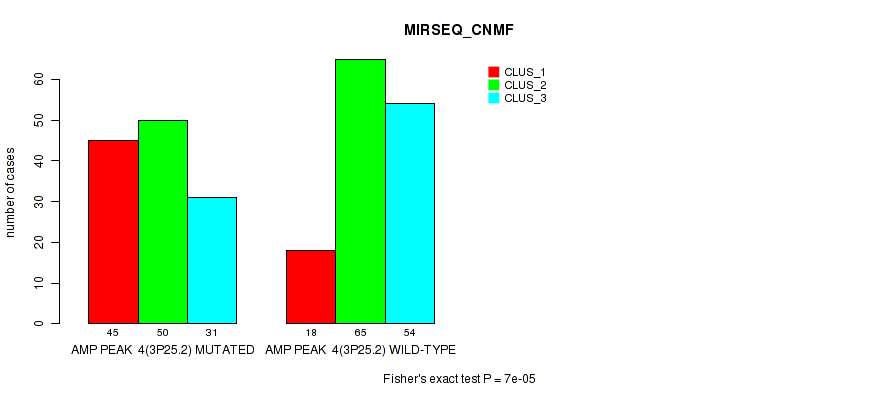 MIRSEQ_CNMF

CLUS_1
CLUS_2
CLUS_3

number of cases

0
10
20
30
40
50
60

45 50 31
AMP PEAK 4(3P25.2) MUTATED

18 65 54
AMP PEAK 4(3P25.2) WILD-TYPE

Fisher's exact test P = 7e-05